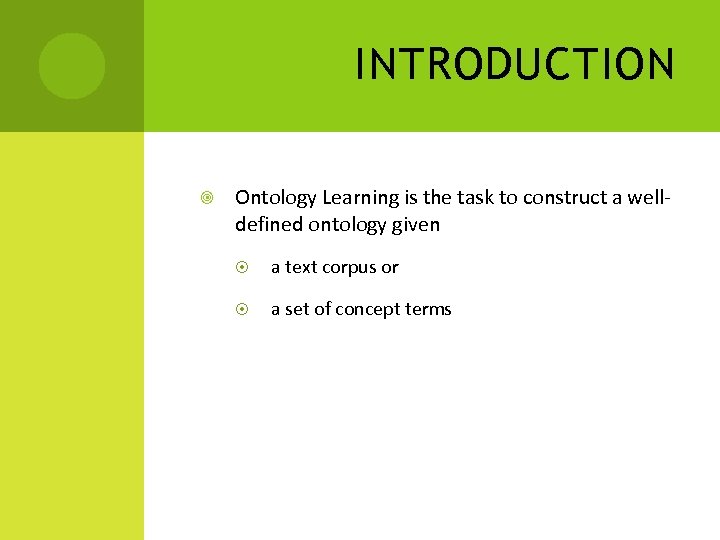 INTRODUCTION

Ontology Learning is the task to construct a well-defined ontology given

a text corpus or

a set of concept terms